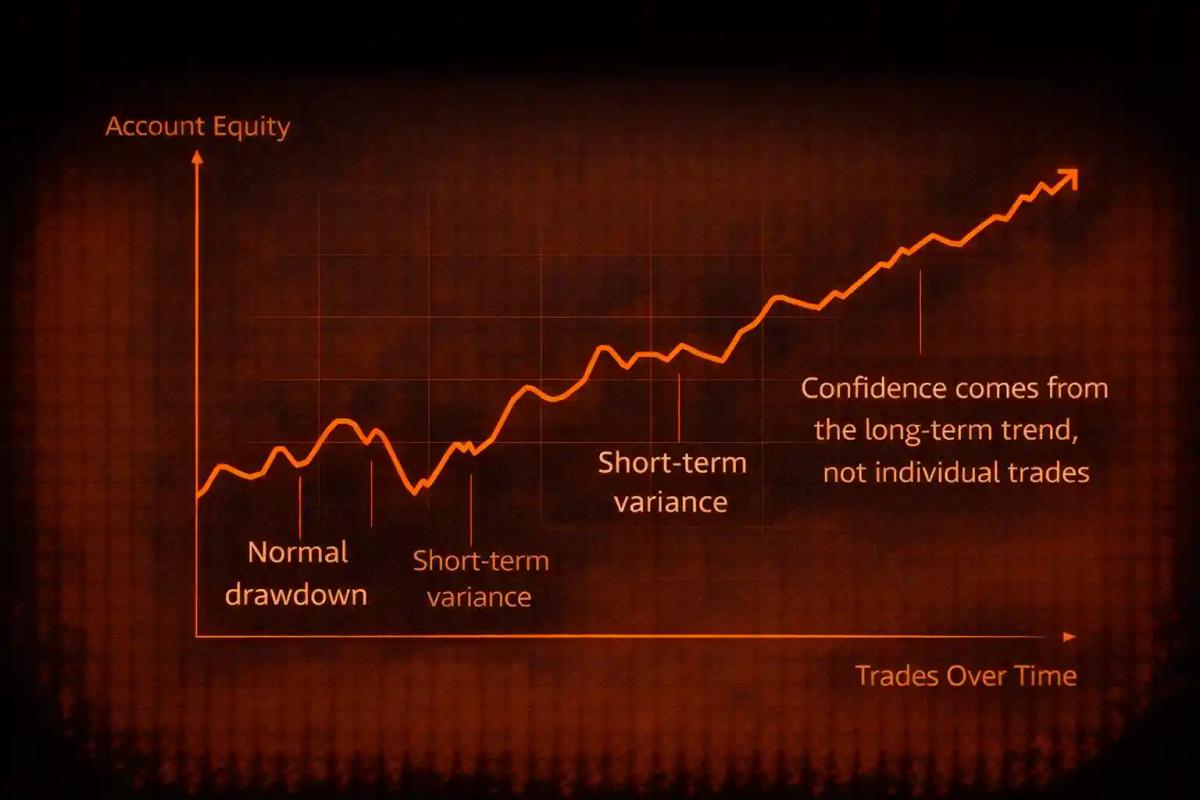 Account Equity

Normal drawdown

Short-term variance

Short-term variance

Confidence comes from the long-term trend, not individual trades

Trades Over Time